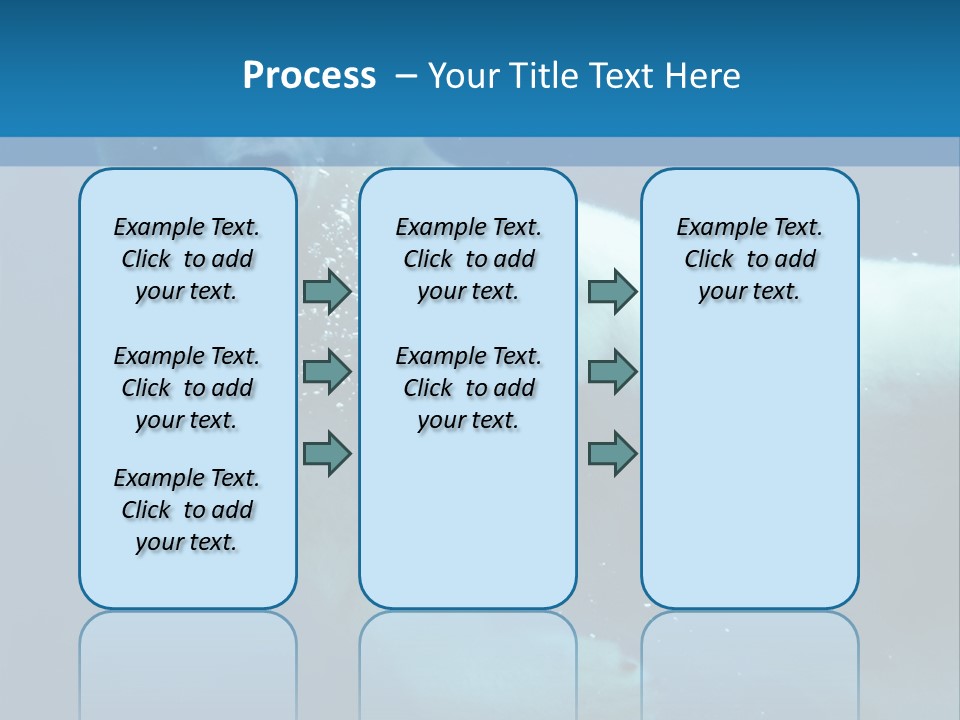 Process – Your Title Text Here

Example Text. Click to add your text.

Example Text. Click to add your text.

Example Text. Click to add your text.

Example Text. Click to add your text.

Example Text. Click to add your text.

Example Text. Click to add your text.